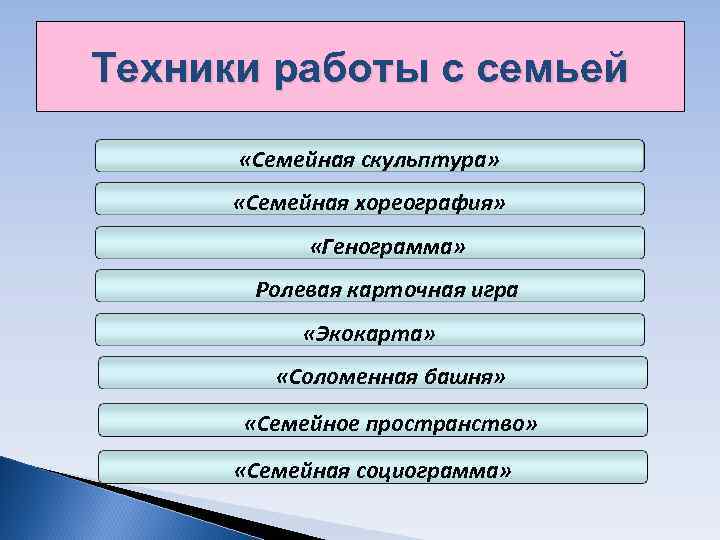 Техники работы с семьей

«Семейная скульптура»

«Семейная хореография»

«Генограмма»

Ролевая карточная игра

«Экокарта»

«Соломенная башня»

«Семейное пространство»

«Семейная социограмма»